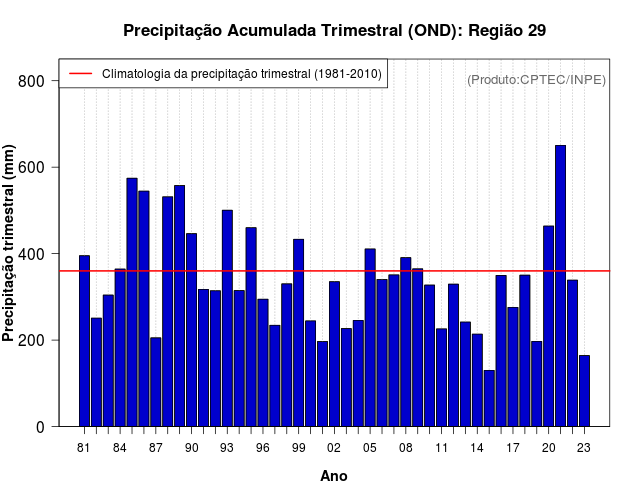 Precipitação Acumulada Trimestral (OND): Região 29

Climatologia da precipitação trimestral (1981-2010)

(Produto:CPTEC/INPE)

Precipitação trimestral (mm)

800
600
400
200
0

81 84 87 90 93 96 99 02 05 08 11 14 17 20 23

Ano